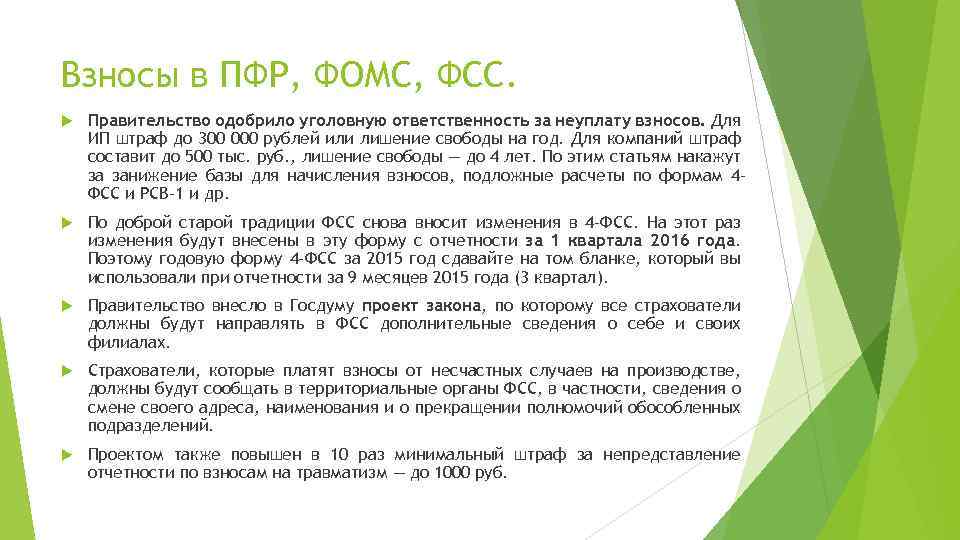 Взносы в ПФР, ФОМС, ФСС.

Правительство одобрило уголовную ответственность за неуплату взносов. Для ИП штраф до 300 000 рублей или лишение свободы на год. Для компаний штраф составит до 500 тыс. руб., лишение свободы — до 4 лет. По этим статьям накажут за занижение базы для начисления взносов, подложные расчеты по формам 4-ФСС и РСВ-1 и др.

По доброй старой традиции ФСС снова вносит изменения в 4-ФСС. На этот раз изменения будут внесены в эту форму с отчетности за 1 квартала 2016 года. Поэтому годовую форму 4-ФСС за 2015 год сдавайте на том бланке, который вы использовали при отчетности за 9 месяцев 2015 года (3 квартал).

Правительство внесло в Госдуму проект закона, по которому все страхователи должны будут направлять в ФСС дополнительные сведения о себе и своих филиалах.

Страхователи, которые платят взносы от несчастных случаев на производстве, должны будут сообщать в территориальные органы ФСС, в частности, сведения о смене своего адреса, наименования и о прекращении полномочий обособленных подразделений.

Проектом также повышен в 10 раз минимальный штраф за непредставление отчетности по взносам на травматизм — до 1000 руб.